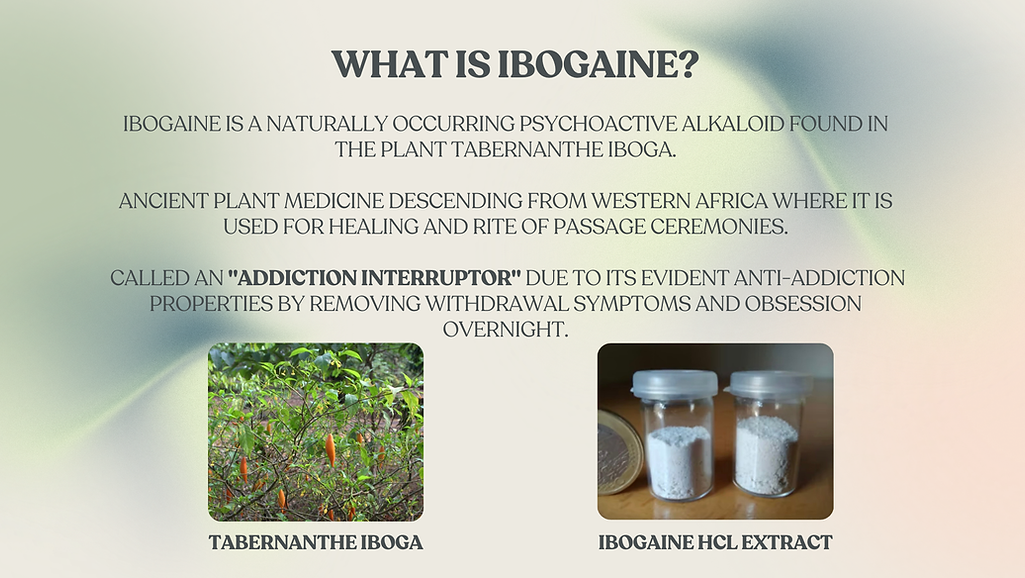 WHAT IS IBOGAINE?

IBOGAINE IS A NATURALLY OCCURRING PSYCHOACTIVE ALKALOID FOUND IN THE PLANT TABERNANTHE IBOGA.

ANCIENT PLANT MEDICINE DESCENDING FROM WESTERN AFRICA WHERE IT IS USED FOR HEALING AND RITE OF PASSAGE CEREMONIES.

CALLED AN "ADDICTION INTERRUPTOR" DUE TO ITS EVIDENT ANTI-ADDICTION PROPERTIES BY REMOVING WITHDRAWAL SYMPTOMS AND OBSESSION OVERNIGHT.

TABERNANTHE IBOGA

IBOGAINE HCL EXTRACT